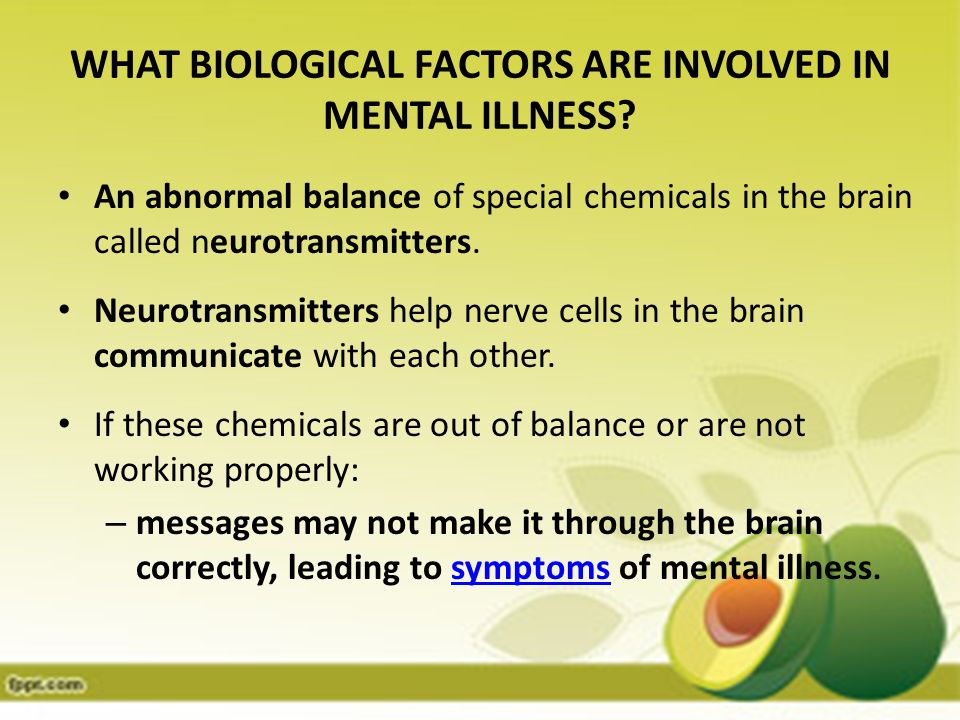 WHAT BIOLOGICAL FACTORS ARE INVOLVED IN MENTAL ILLNESS?

• An abnormal balance of special chemicals in the brain called neurotransmitters.

• Neurotransmitters help nerve cells in the brain communicate with each other.

• If these chemicals are out of balance or are not working properly:

– messages may not make it through the brain correctly, leading to symptoms of mental illness.

fppt.com